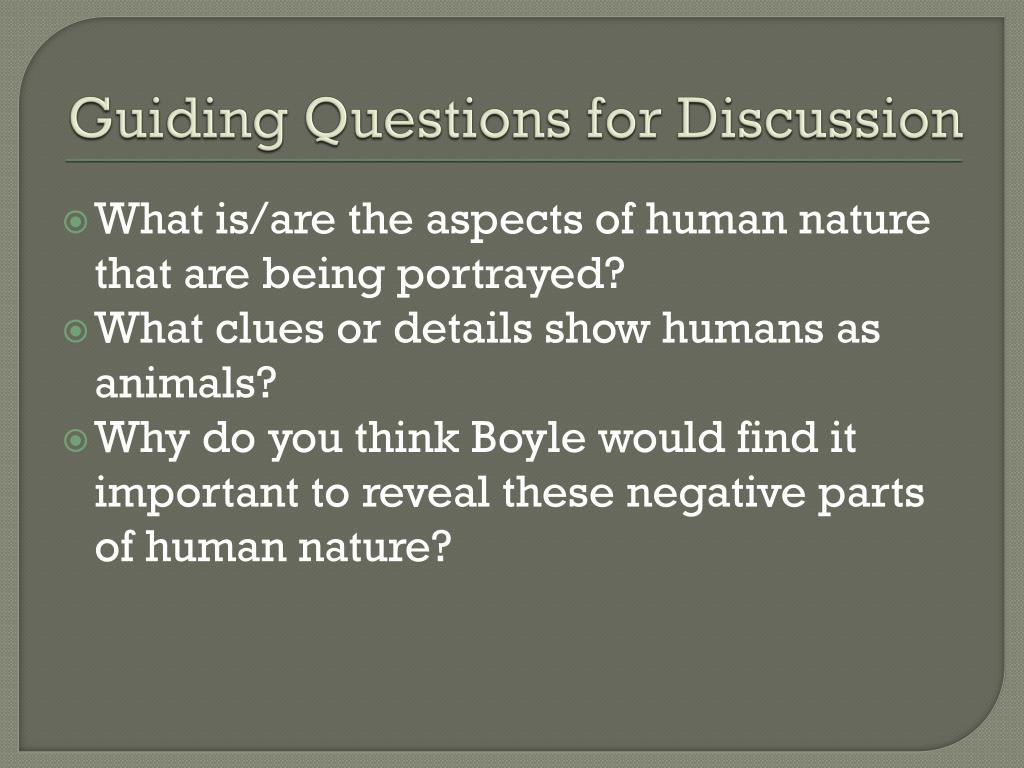 Guiding Questions for Discussion

What is/are the aspects of human nature that are being portrayed?

What clues or details show humans as animals?

Why do you think Boyle would find it important to reveal these negative parts of human nature?